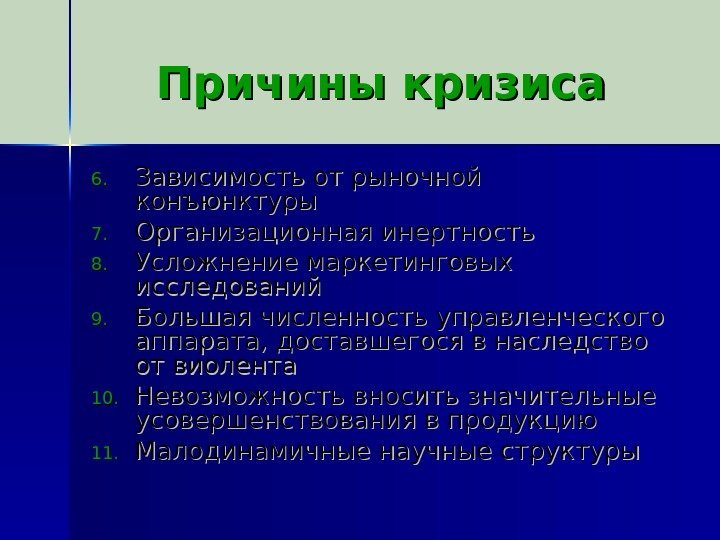 Причины кризиса

6. Зависимость от рыночной конъюнктуры
7. Организационная инертность
8. Усложнение маркетинговых исследований
9. Большая численность управленческого аппарата, доставшегося в наследство от виолента
10. Невозможность вносить значительные усовершенствования в продукцию
11. Малодинамичные научные структуры